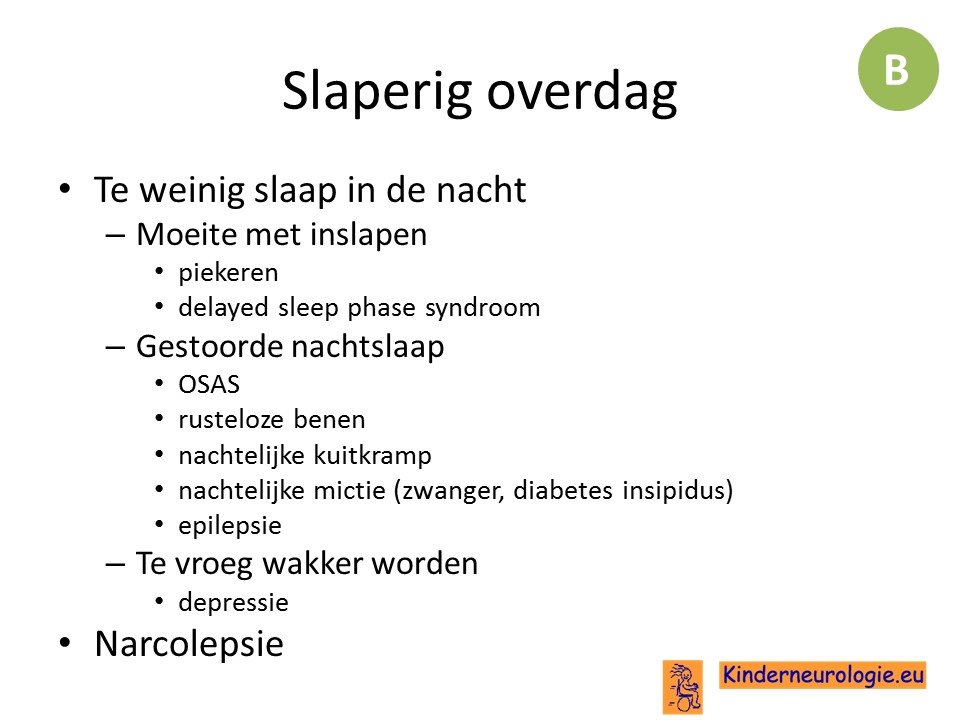 B

Slaperig overdag

• Te weinig slaap in de nacht
  – Moeite met inslapen
    • piekeren
    • delayed sleep phase syndroom
  – Gestoorde nachtslaap
    • OSAS
    • rusteloze benen
    • nachtelijke kuitkramp
    • nachtelijke mictie (zwanger, diabetes insipidus)
    • epilepsie
  – Te vroeg wakker worden
    • depressie
• Narcolepsie

Kinderneurologie.eu